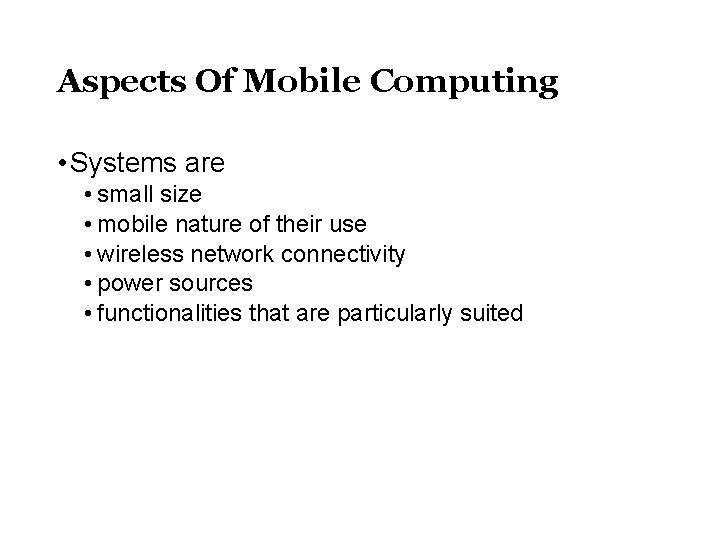 Aspects Of Mobile Computing

• Systems are
  • small size
  • mobile nature of their use
  • wireless network connectivity
  • power sources
  • functionalities that are particularly suited